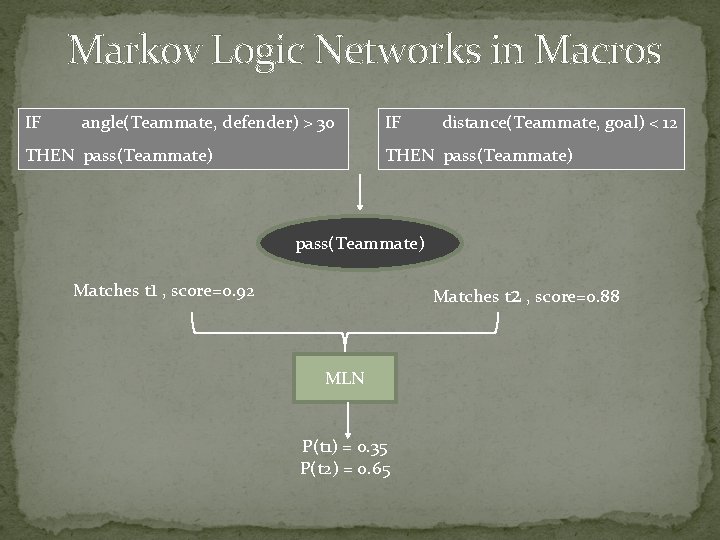 Markov Logic Networks in Macros

IF angle(Teammate, defender) > 30
THEN pass(Teammate)

IF distance(Teammate, goal) < 12
THEN pass(Teammate)

pass(Teammate)

Matches t1 , score=0.92

Matches t2 , score=0.88

MLN

P(t1) = 0.35
P(t2) = 0.65